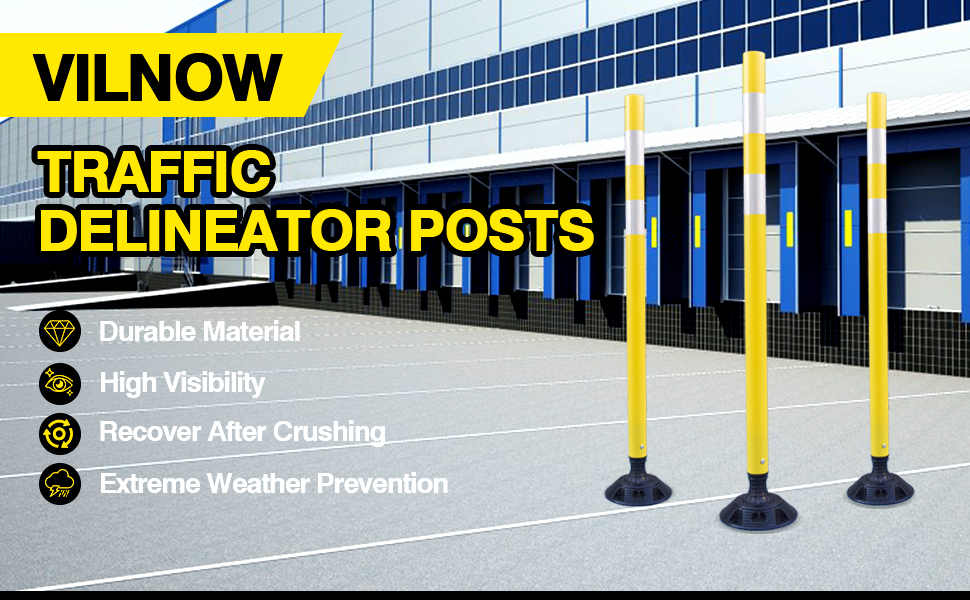 VILNOW

TRAFFIC DELINEATOR POSTS

Durable Material

High Visibility

Recover After Crushing

Extreme Weather Prevention